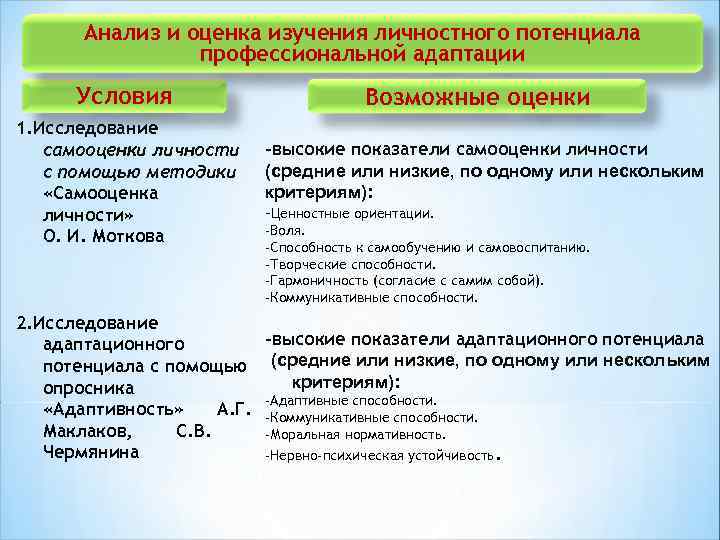 Анализ и оценка изучения личностного потенциала профессиональной адаптации

Условия

1.Исследование самооценки личности с помощью методики «Самооценка личности» О. И. Моткова

2.Исследование адаптационного потенциала с помощью опросника «Адаптивность» А.Г. Маклаков, С.В. Чермянина

Возможные оценки

-высокие показатели самооценки личности (средние или низкие, по одному или нескольким критериям):
-Ценностные ориентации.
-Воля.
-Способность к самообучению и самовоспитанию.
-Творческие способности.
-Гармоничность (согласие с самим собой).
-Коммуникативные способности.

-высокие показатели адаптационного потенциала (средние или низкие, по одному или нескольким критериям):
-Адаптивные способности.
-Коммуникативные способности.
-Моральная нормативность.
-Нервно-психическая устойчивость.